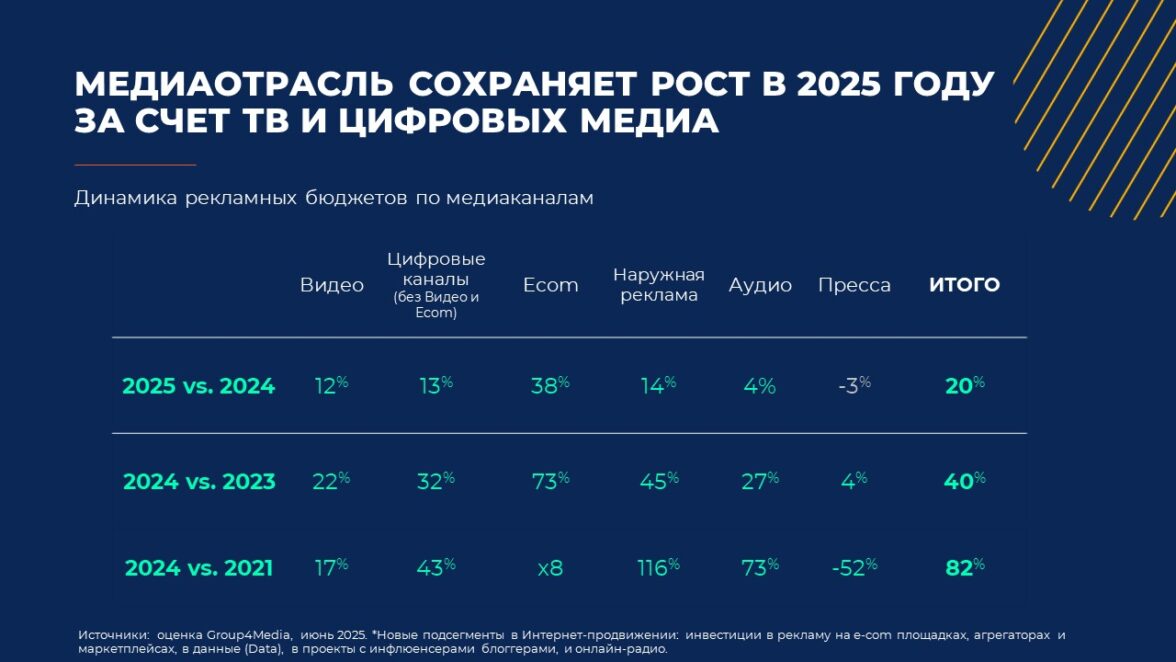 МЕДИАОТРАСЛЬ СОХРАНЯЕТ РОСТ В 2025 ГОДУ ЗА СЧЕТ ТВ И ЦИФРОВЫХ МЕДИА

Динамика рекламных бюджетов по медиаканалам

| | Видео | Цифровые каналы (без Видео и Ecom) | Ecom | Наружная реклама | Аудио | Пресса | ИТОГО |
|---|---|---|---|---|---|---|---|
| 2025 vs. 2024 | 12% | 13% | 38% | 14% | 4% | -3% | 20% |
| 2024 vs. 2023 | 22% | 32% | 73% | 45% | 27% | 4% | 40% |
| 2024 vs. 2021 | 17% | 43% | x8 | 116% | 73% | -52% | 82% |

Источники: оценка Group4Media, июнь 2025. *Новые подсегменты в Интернет-продвижении: инвестиции в рекламу на e-com площадках, агрегаторах и маркетплейсах, в данные (Data), в проекты с инфлюенсерами блоггерами, и онлайн-радио.